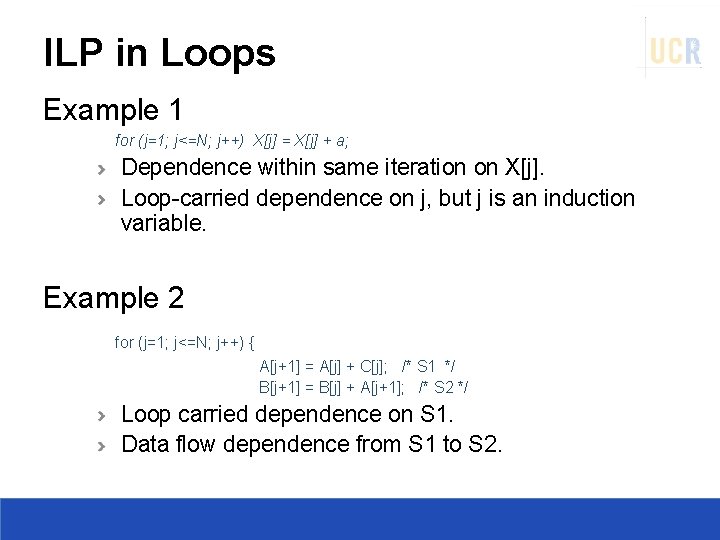 ILP in Loops

UCR

Example 1

for (j=1; j<=N; j++) X[j] = X[j] + a;

› Dependence within same iteration on X[j].
› Loop-carried dependence on j, but j is an induction variable.

Example 2

for (j=1; j<=N; j++) {
A[j+1] = A[j] + C[j]; /* S1 */
B[j+1] = B[j] + A[j+1]; /* S2 */

› Loop carried dependence on S1.
› Data flow dependence from S1 to S2.